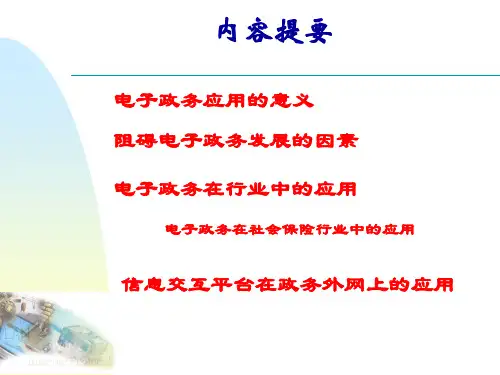 内容提要

电子政务应用的意义

阻碍电子政务发展的因素

电子政务在行业中的应用

电子政务在社会保险行业中的应用

信息交互平台在政务外网上的应用